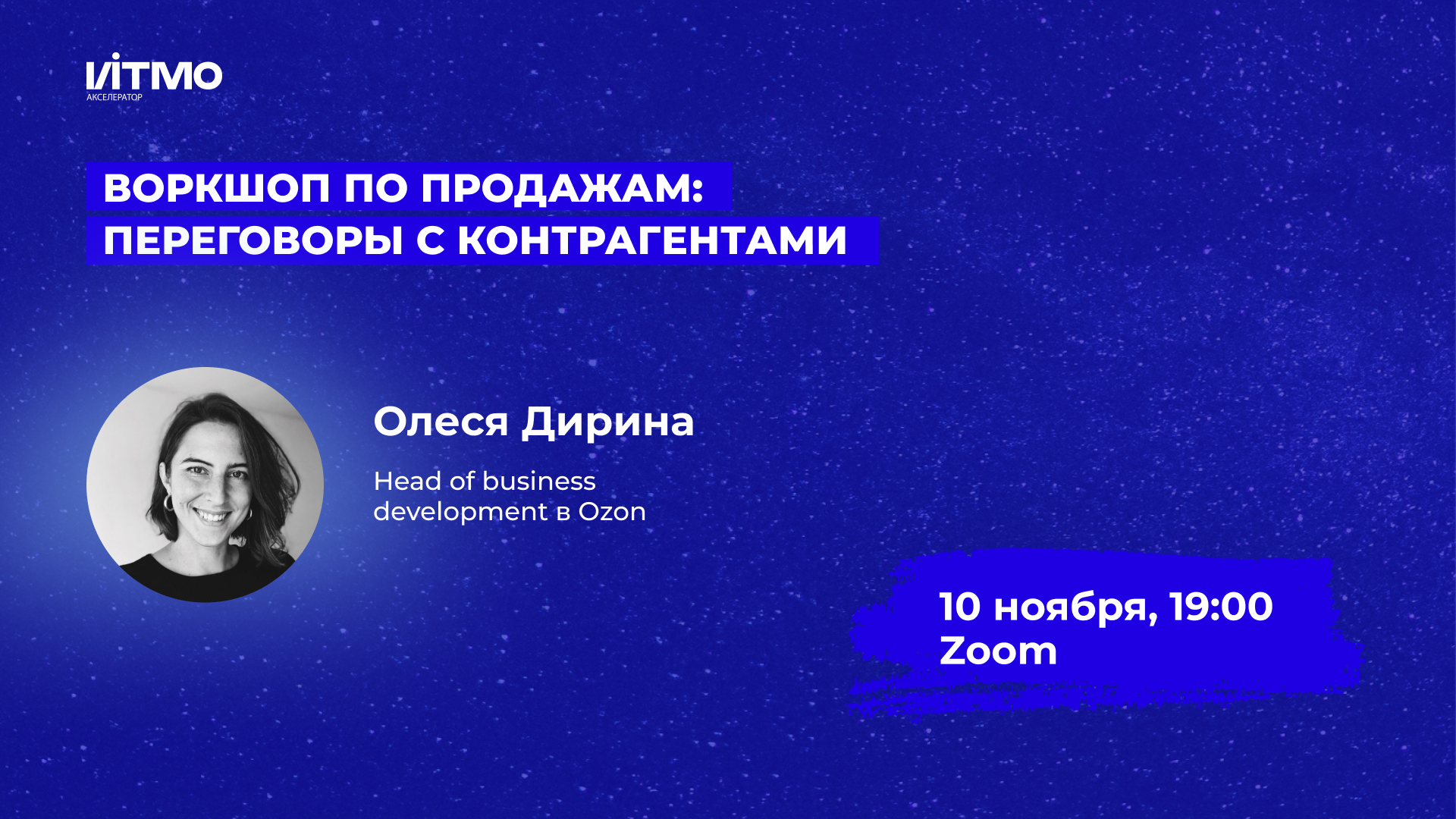 ИТМО
АКСЕЛЕРАТОР

ВОРКШОП ПО ПРОДАЖАМ:
ПЕРЕГОВОРЫ С КОНТРАГЕНТАМИ

Олеся Дирина

Head of business development в Ozon

10 ноября, 19:00
Zoom